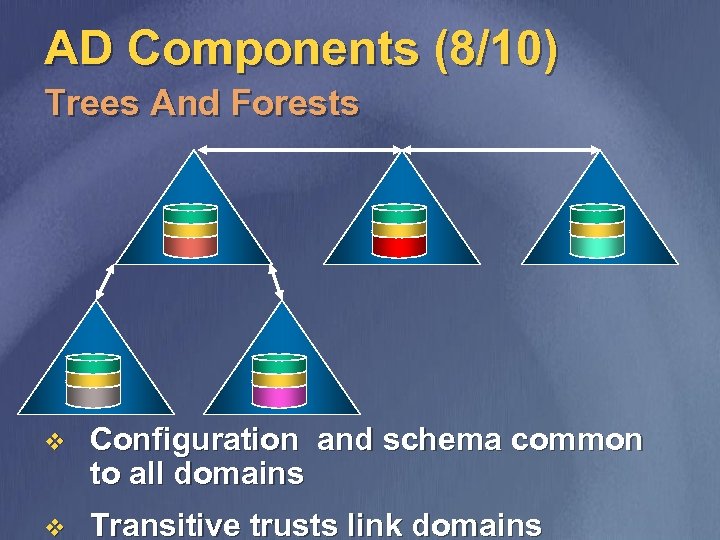 AD Components (8/10)
Trees And Forests

❖ Configuration and schema common to all domains

❖ Transitive trusts link domains